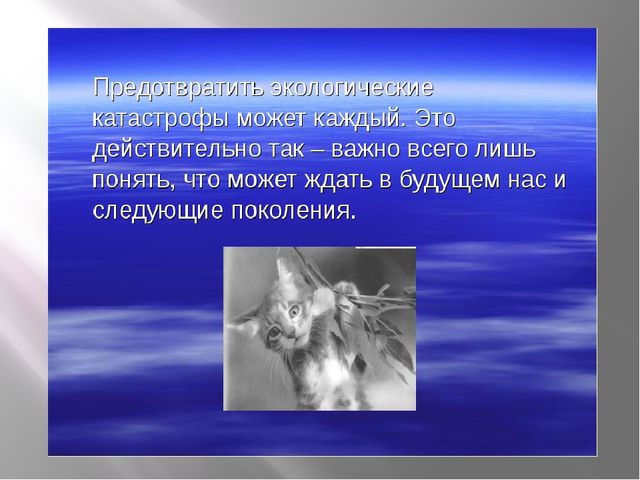 Предотвратить экологические катастрофы может каждый. Это действительно так – важно всего лишь понять, что может ждать в будущем нас и следующие поколения.